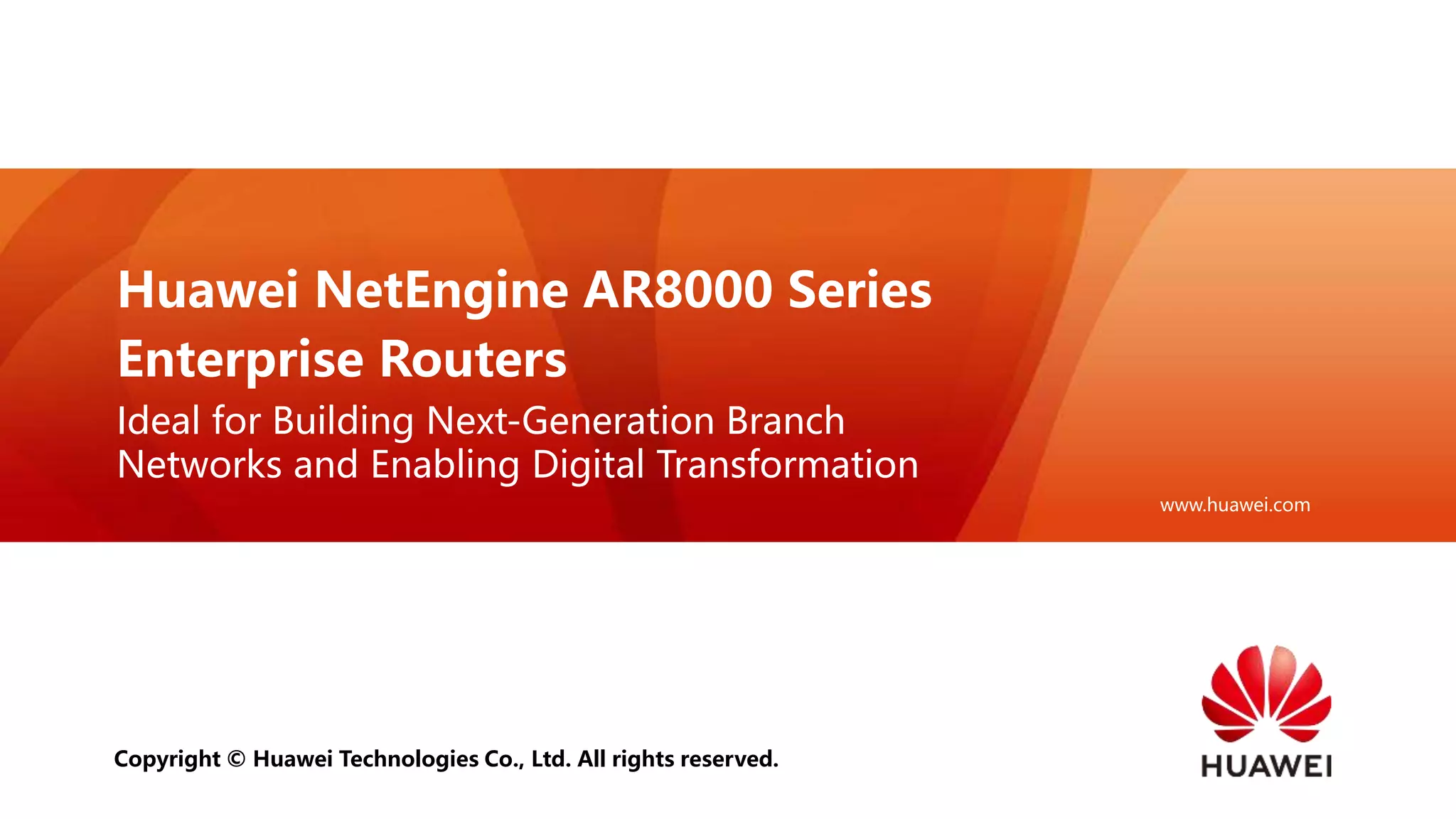 Huawei NetEngine AR8000 Series Enterprise Routers

Ideal for Building Next-Generation Branch Networks and Enabling Digital Transformation

www.huawei.com

Copyright © Huawei Technologies Co., Ltd. All rights reserved.

HUAWEI